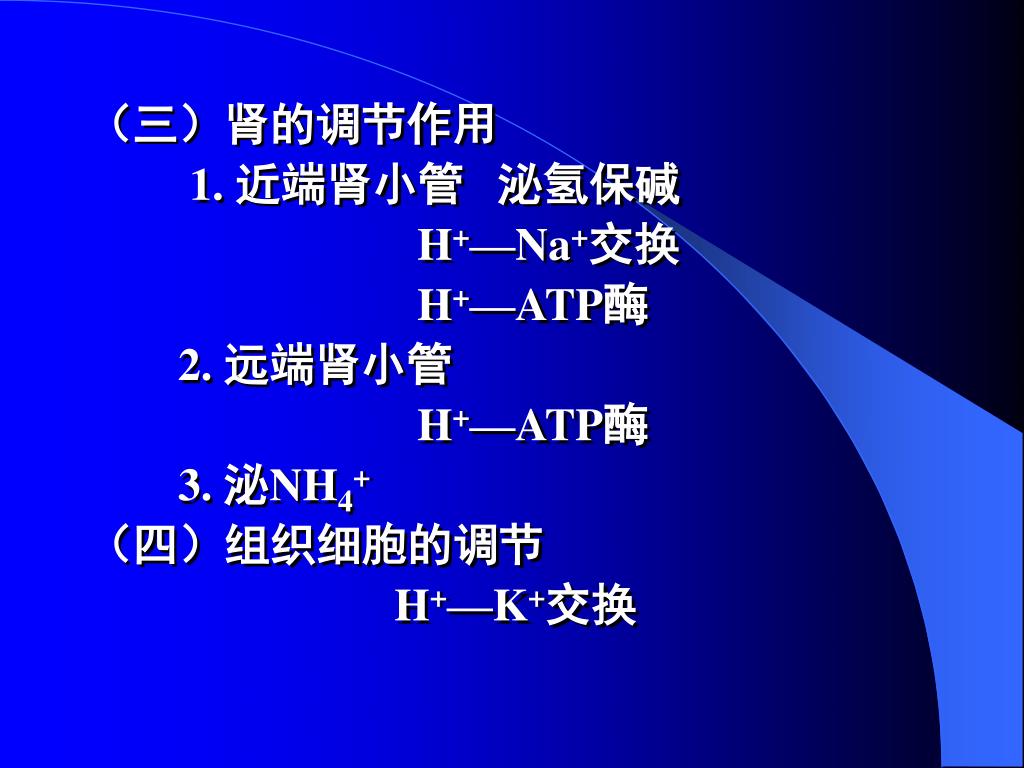 （三）肾的调节作用

1. 近端肾小管　泌氢保碱

$H^+$—$Na^+$交换

$H^+$—ATP酶

2. 远端肾小管

$H^+$—ATP酶

3. 泌$NH_4^+$

（四）组织细胞的调节

$H^+$—$K^+$交换